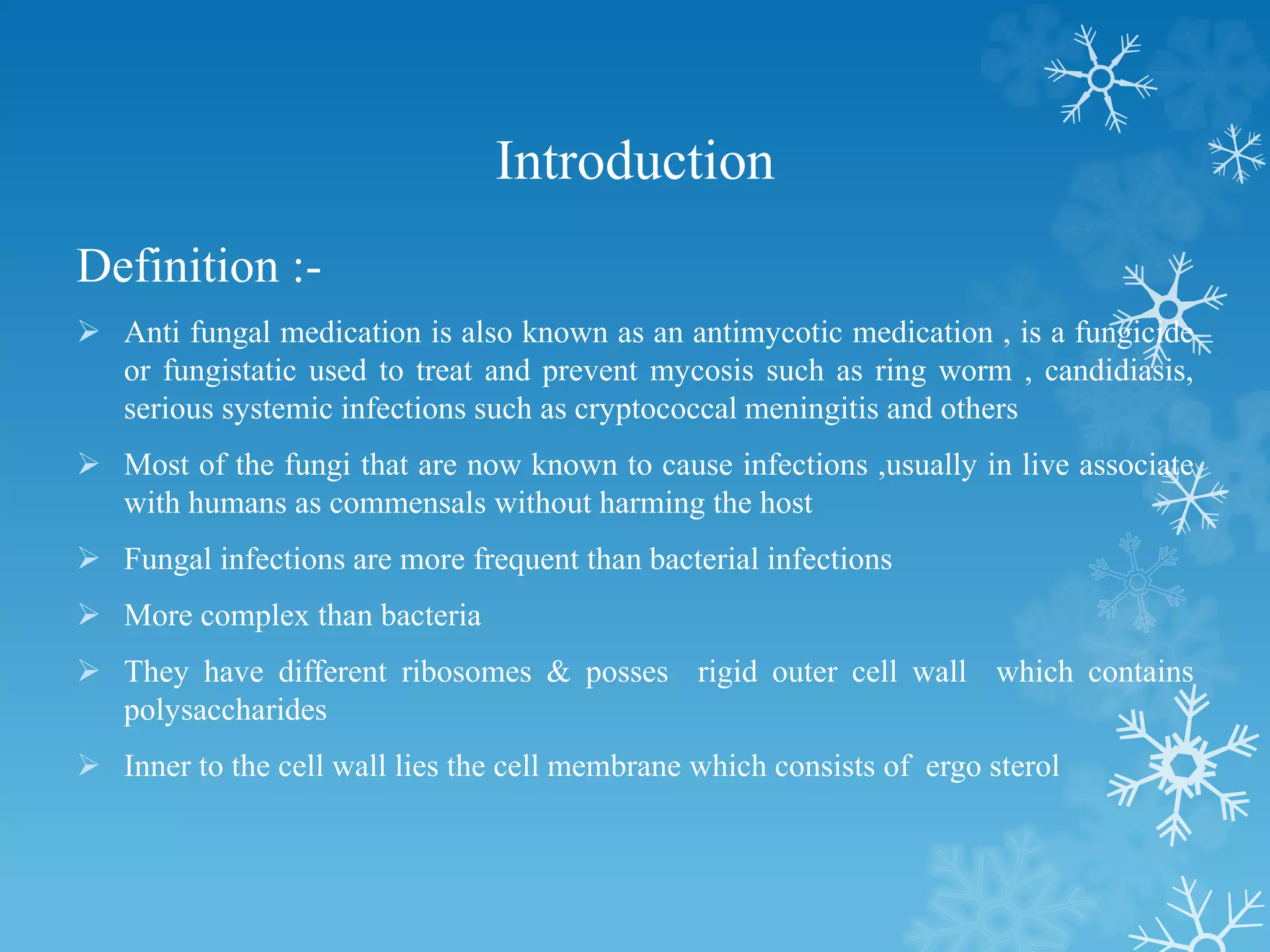 Introduction

Definition :-

➢ Anti fungal medication is also known as an antimycotic medication , is a fungicide or fungistatic used to treat and prevent mycosis such as ring worm , candidiasis, serious systemic infections such as cryptococcal meningitis and others

➢ Most of the fungi that are now known to cause infections ,usually in live associate with humans as commensals without harming the host

➢ Fungal infections are more frequent than bacterial infections

➢ More complex than bacteria

➢ They have different ribosomes & posses rigid outer cell wall which contains polysaccharides

➢ Inner to the cell wall lies the cell membrane which consists of ergo sterol